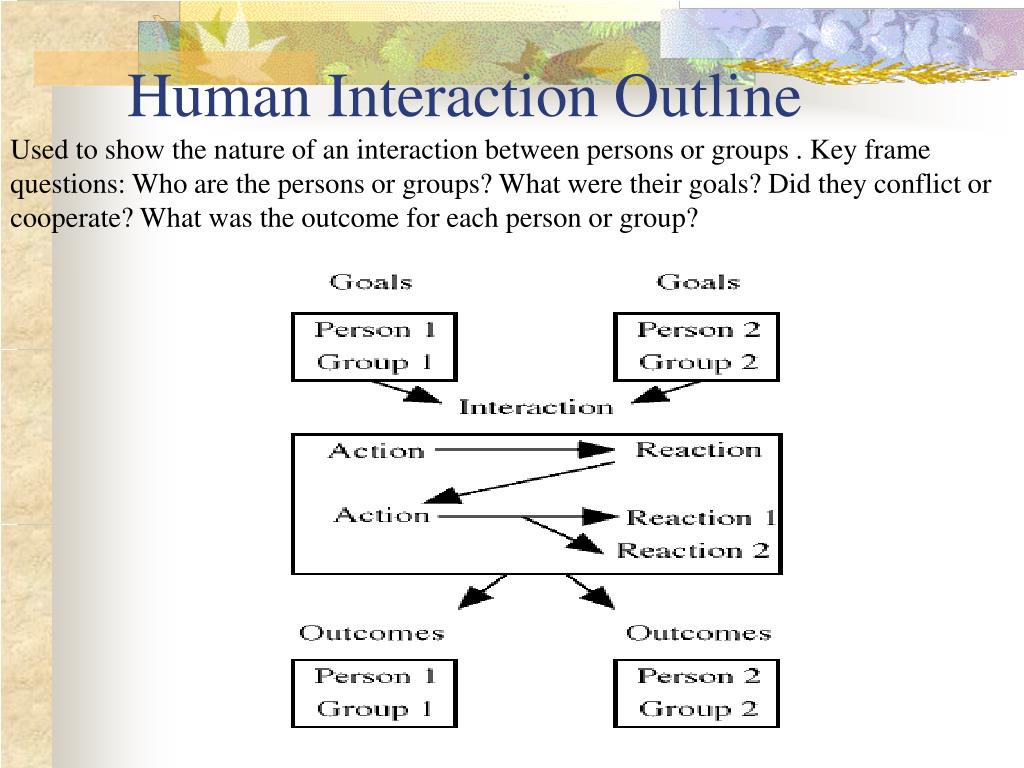 Human Interaction Outline

Used to show the nature of an interaction between persons or groups . Key frame questions: Who are the persons or groups? What were their goals? Did they conflict or cooperate? What was the outcome for each person or group?

Goals

Person 1
Group 1

Goals

Person 2
Group 2

Interaction

Action

Reaction

Action

Reaction 1
Reaction 2

Outcomes

Person 1
Group 1

Outcomes

Person 2
Group 2